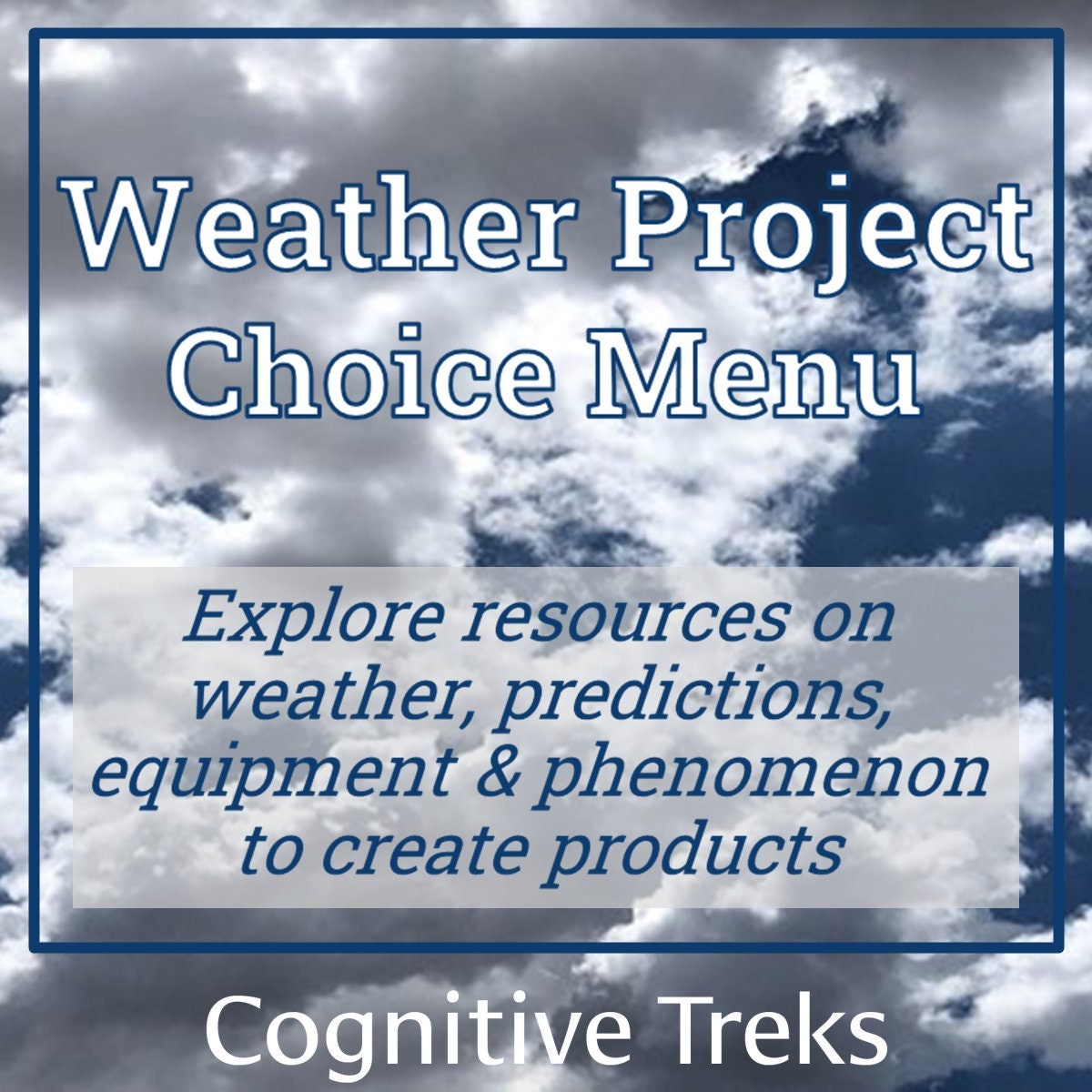 Weather Project Choice Menu

Explore resources on weather, predictions, equipment & phenomenon to create products

Cognitive Treks